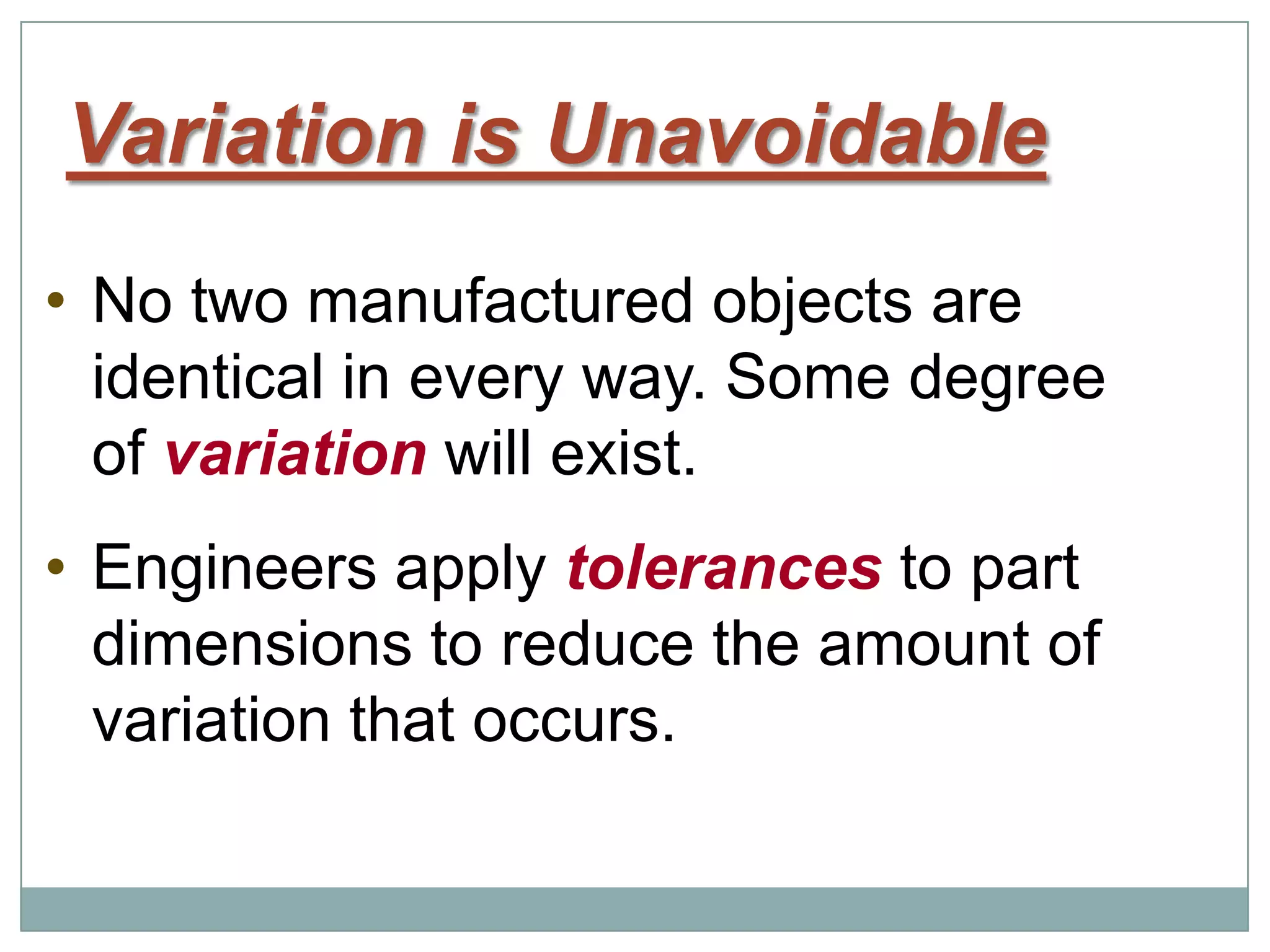 Variation is Unavoidable

• No two manufactured objects are identical in every way. Some degree of variation will exist.

• Engineers apply tolerances to part dimensions to reduce the amount of variation that occurs.